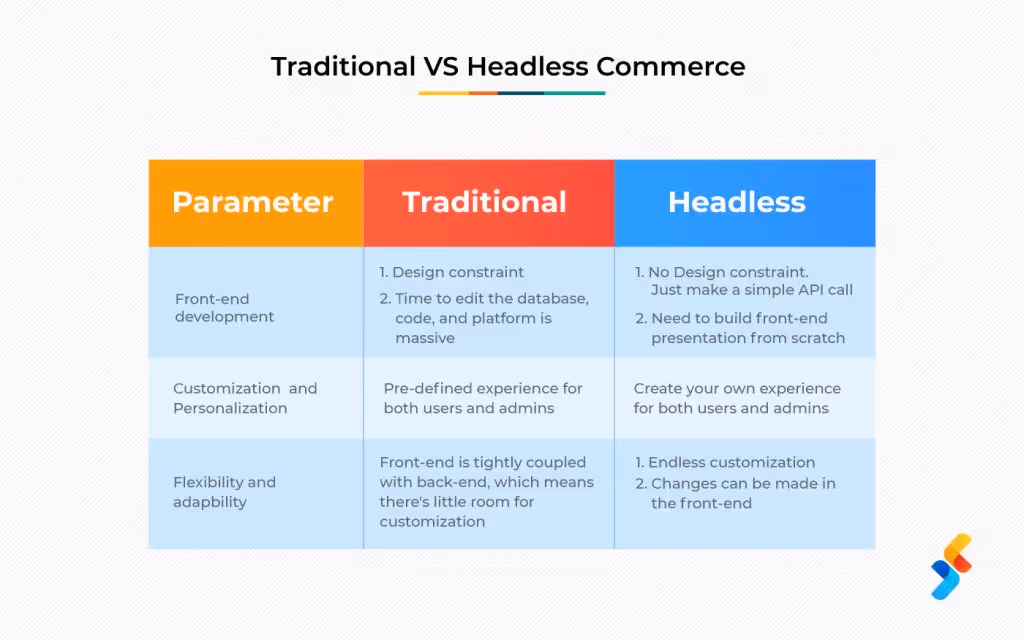 Traditional VS Headless Commerce

| Parameter | Traditional | Headless |
|---|---|---|
| Front-end development | 1. Design constraint 2. Time to edit the database, code, and platform is massive | 1. No Design constraint. Just make a simple API call 2. Need to build front-end presentation from scratch |
| Customization and Personalization | Pre-defined experience for both users and admins | Create your own experience for both users and admins |
| Flexibility and adapbility | Front-end is tightly coupled with back-end, which means there's little room for customization | 1. Endless customization 2. Changes can be made in the front-end |